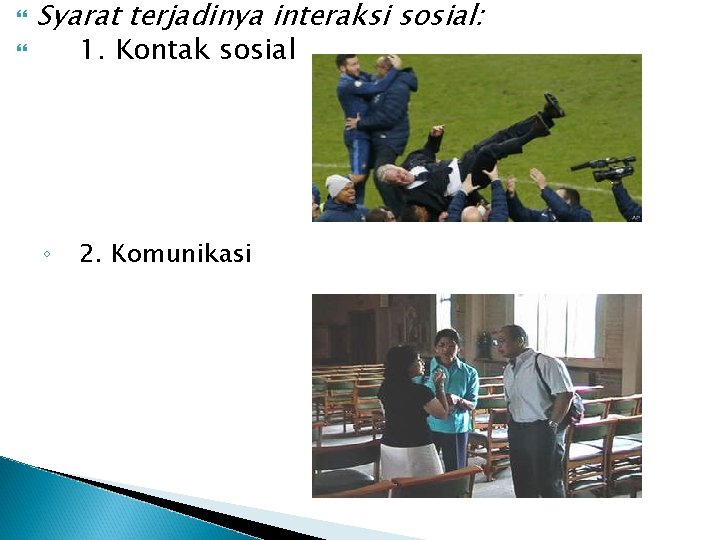 Syarat terjadinya interaksi sosial:

1. Kontak sosial

2. Komunikasi